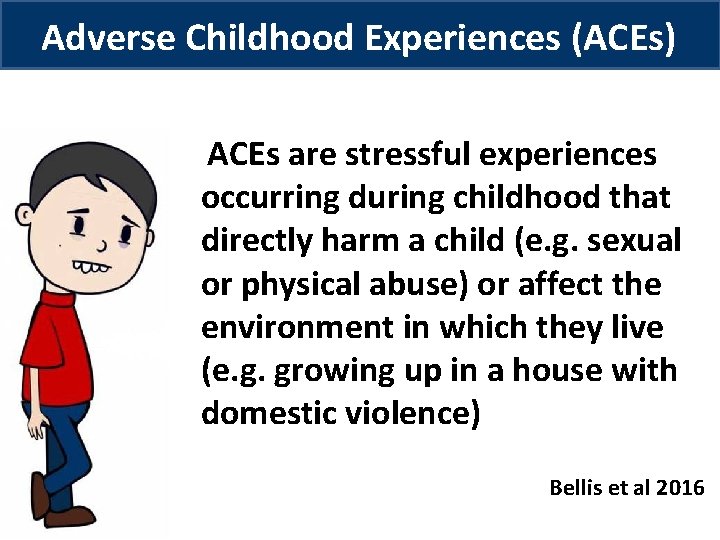 Adverse Childhood Experiences (ACEs)

ACEs are stressful experiences occurring during childhood that directly harm a child (e.g. sexual or physical abuse) or affect the environment in which they live (e.g. growing up in a house with domestic violence)

Bellis et al 2016